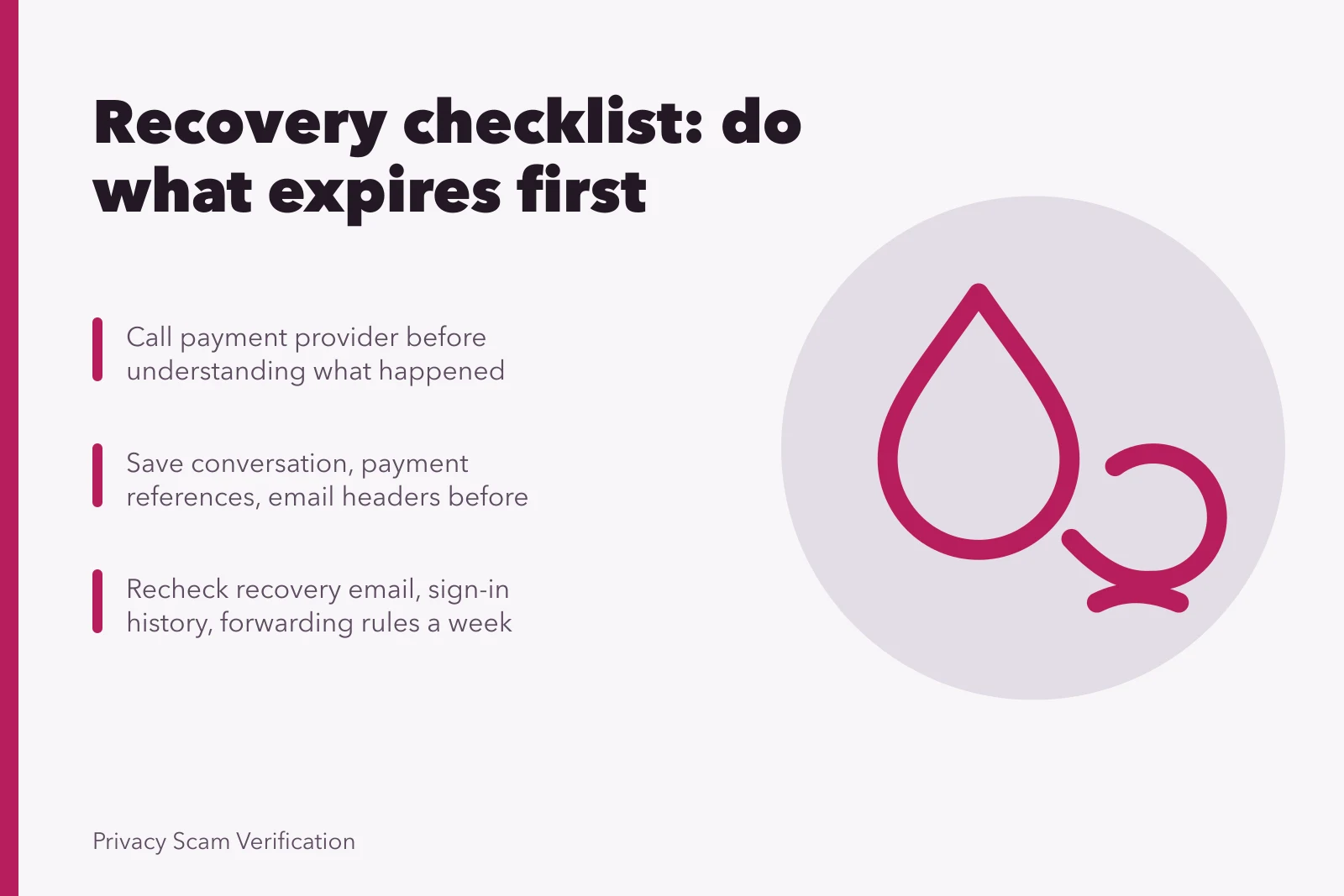 Recovery checklist: do what expires first

Call payment provider before understanding what happened

Save conversation, payment references, email headers before

Recheck recovery email, sign-in history, forwarding rules a week

Privacy Scam Verification